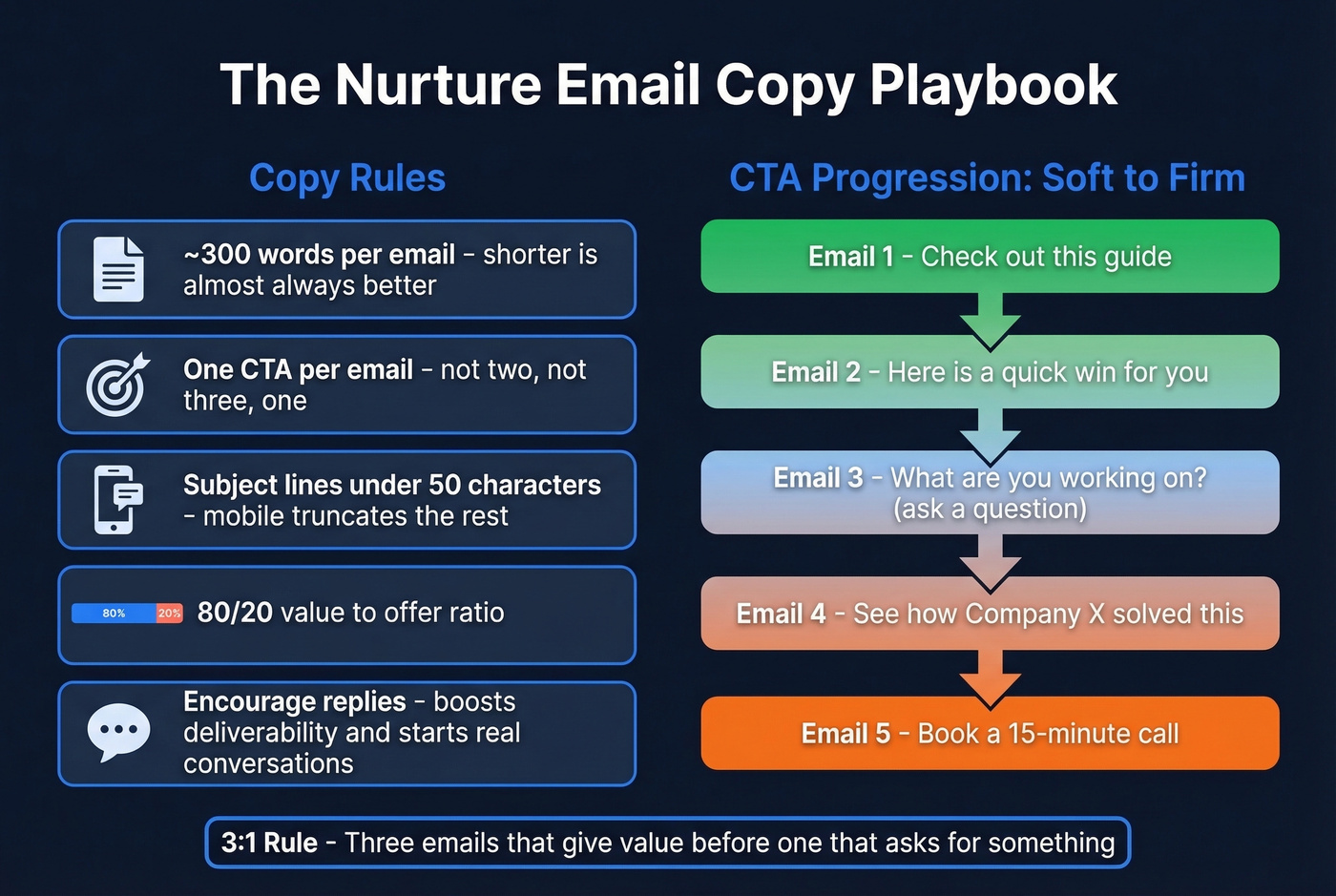 The Nurture Email Copy Playbook

Copy Rules

~300 words per email - shorter is almost always better

One CTA per email - not two, not three, one

Subject lines under 50 characters - mobile truncates the rest

80% 20% 80/20 value to offer ratio

Encourage replies - boosts deliverability and starts real conversations

CTA Progression: Soft to Firm

Email 1 - Check out this guide

Email 2 - Here is a quick win for you

Email 3 - What are you working on? (ask a question)

Email 4 - See how Company X solved this

Email 5 - Book a 15-minute call

3:1 Rule - Three emails that give value before one that asks for something